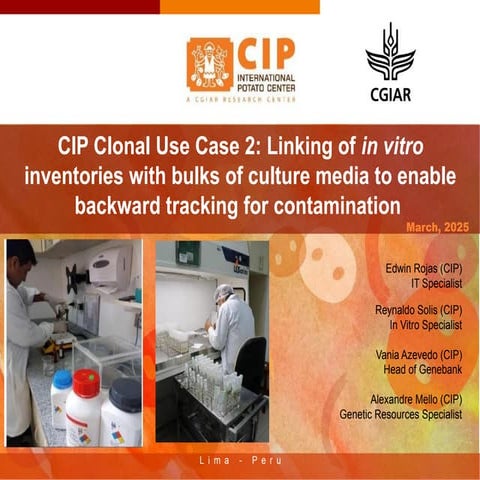 CIP
INTERNATIONAL POTATO CENTER
A CGIAR RESEARCH CENTER

CGIAR

CIP Clonal Use Case 2: Linking of in vitro inventories with bulks of culture media to enable backward tracking for contamination

March, 2025

Edwin Rojas (CIP)
IT Specialist

Reynaldo Solis (CIP)
In Vitro Specialist

Vania Azevedo (CIP)
Head of Genebank

Alexandre Mello (CIP)
Genetic Resources Specialist

Lima - Peru